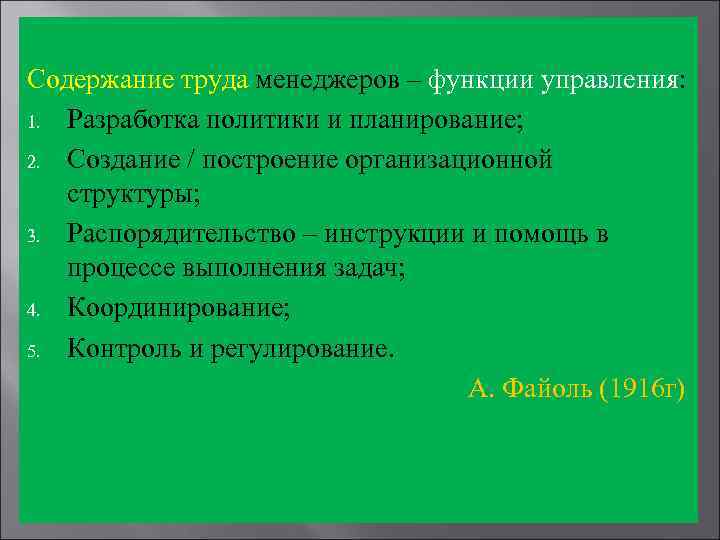 Содержание труда менеджеров – функции управления:

1. Разработка политики и планирование;
2. Создание / построение организационной структуры;
3. Распорядительство – инструкции и помощь в процессе выполнения задач;
4. Координирование;
5. Контроль и регулирование.

А. Файоль (1916г)